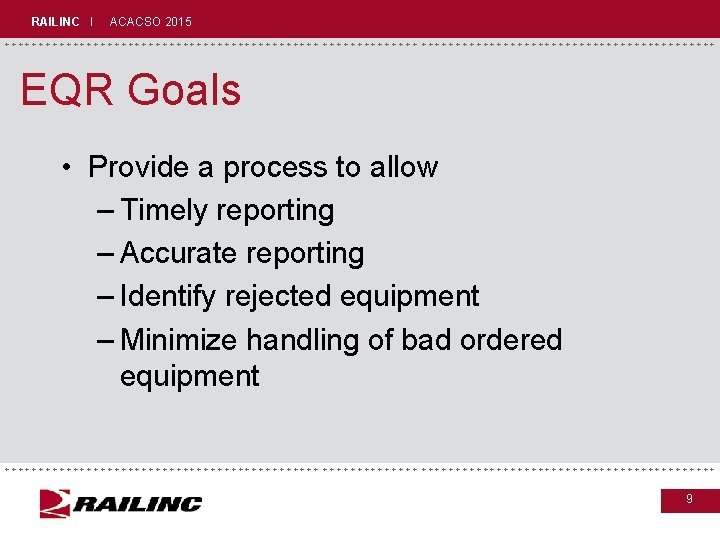 RAILINC | ACACSO 2015

EQR Goals

• Provide a process to allow
– Timely reporting
– Accurate reporting
– Identify rejected equipment
– Minimize handling of bad ordered equipment

RAILINC

9